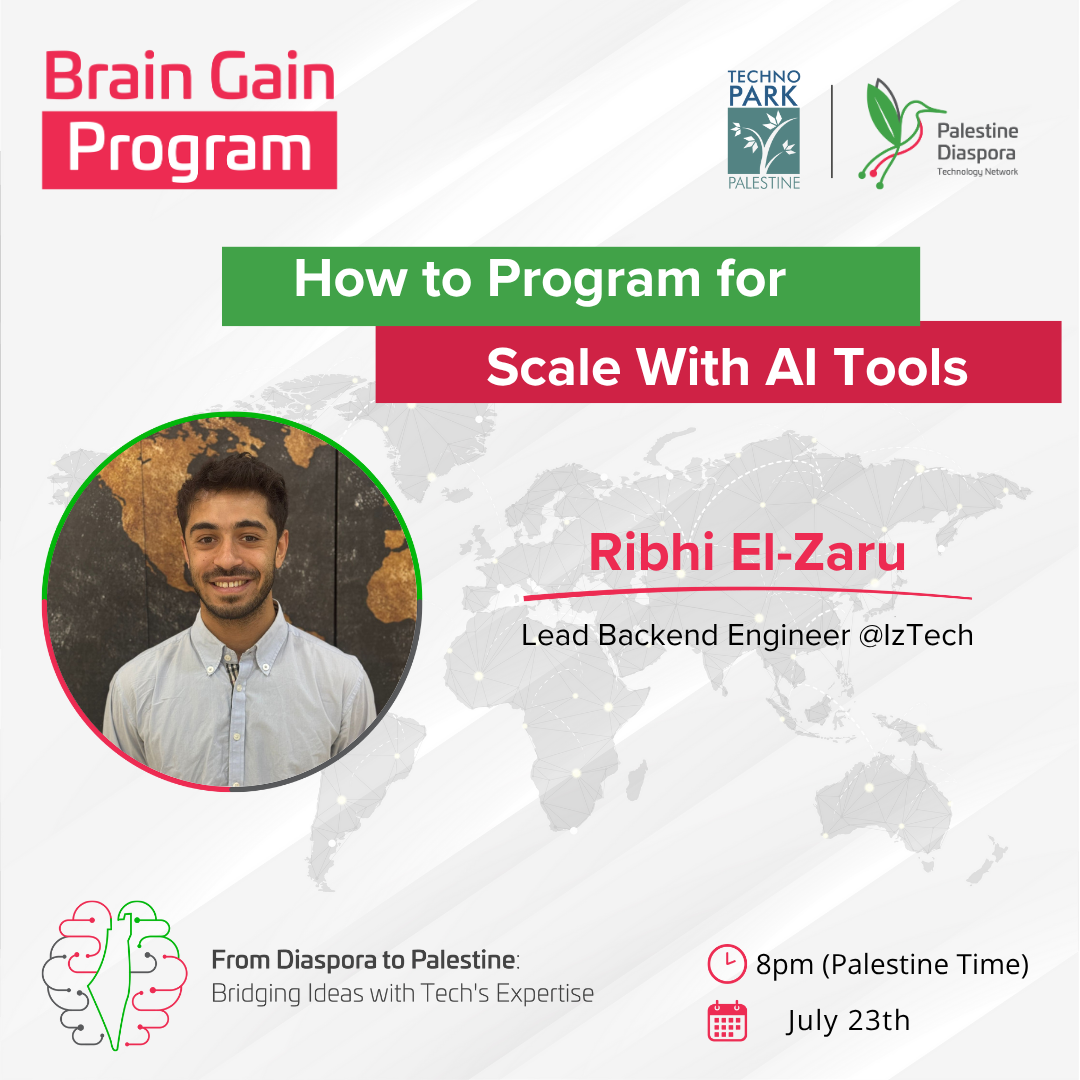 Brain Gain
Program

TECHNO PARK PALESTINE

Palestine Diaspora Technology Network

How to Program for
Scale With AI Tools

Ribhi El-Zaru

Lead Backend Engineer @IzTech

From Diaspora to Palestine:
Bridging Ideas with Tech's Expertise

8pm (Palestine Time)

July 23th